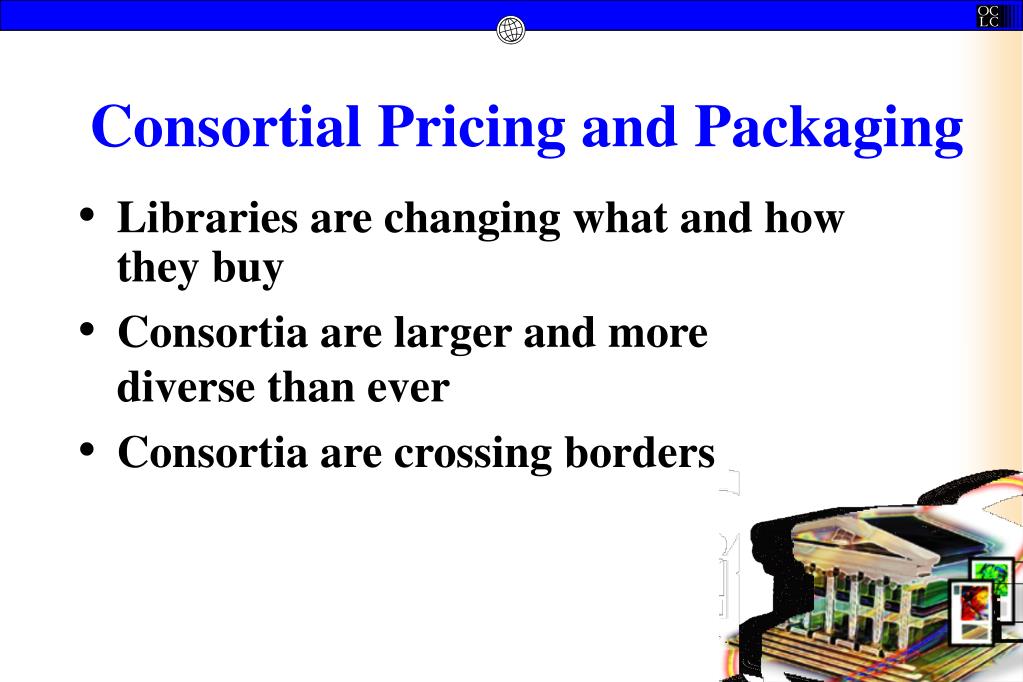 OC
LC

Consortial Pricing and Packaging

• Libraries are changing what and how they buy
• Consortia are larger and more diverse than ever
• Consortia are crossing borders